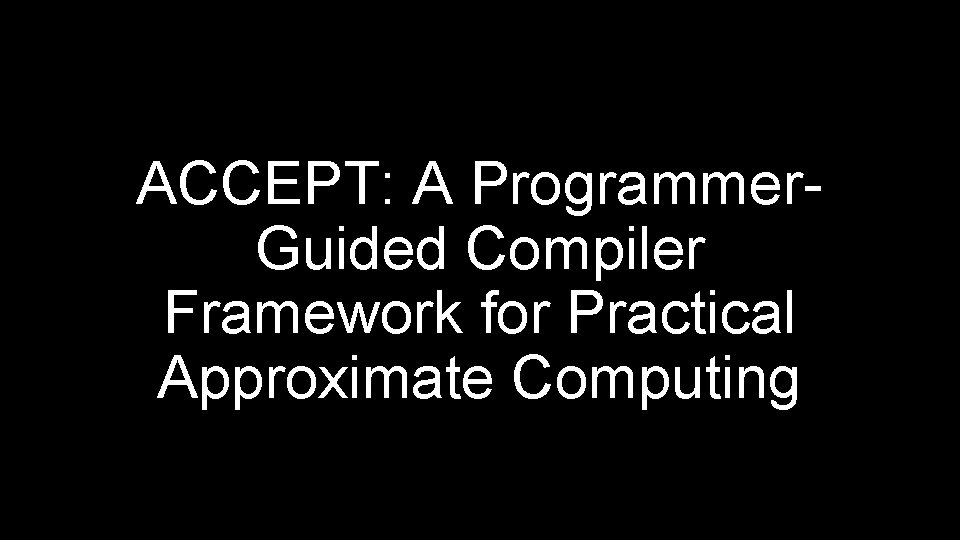 ACCEPT: A Programmer-Guided Compiler Framework for Practical Approximate Computing